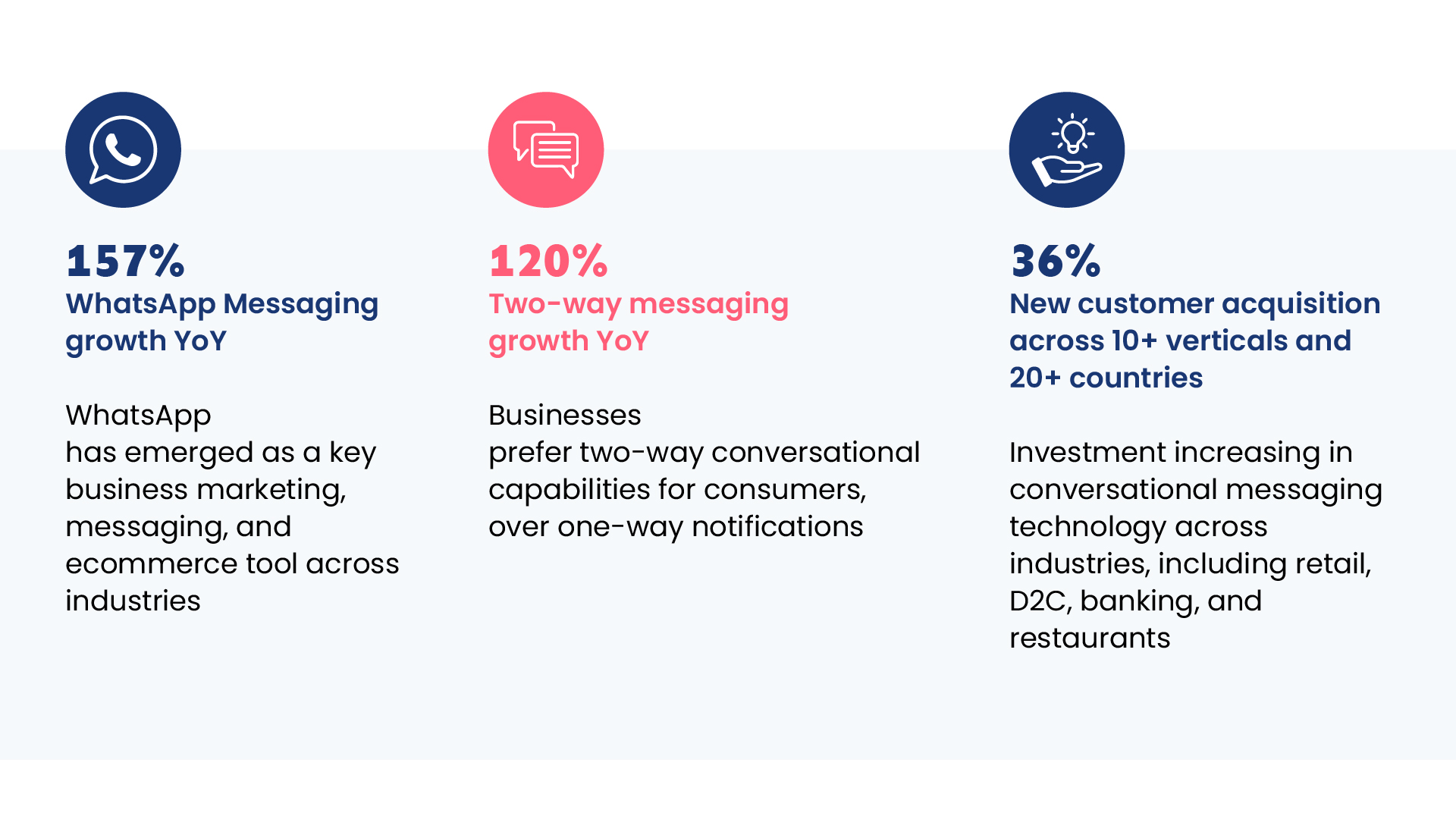 157%
WhatsApp Messaging growth YoY

WhatsApp
has emerged as a key business marketing, messaging, and ecommerce tool across industries

120%
Two-way messaging growth YoY

Businesses
prefer two-way conversational capabilities for consumers, over one-way notifications

36%
New customer acquisition across 10+ verticals and 20+ countries

Investment increasing in conversational messaging technology across industries, including retail, D2C, banking, and restaurants